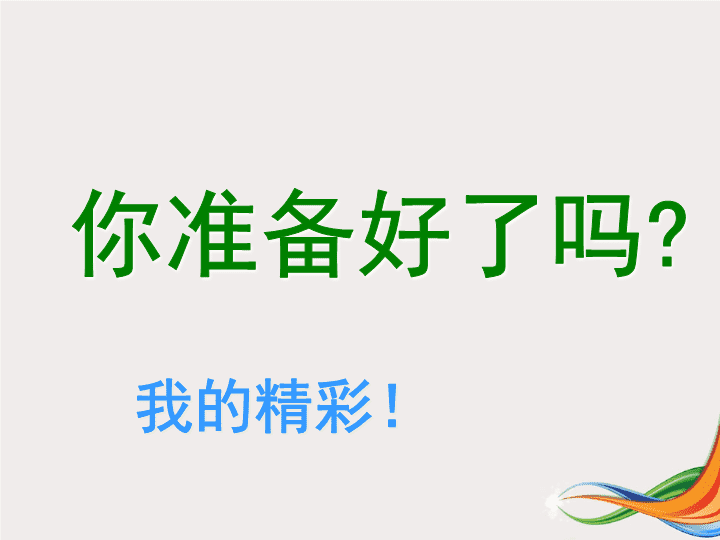 你准备好了吗?

我的精彩！